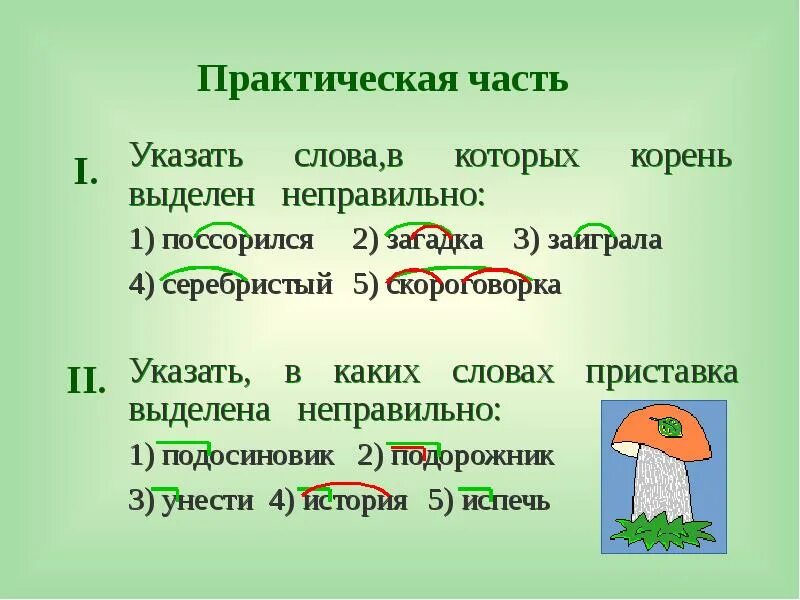 Практическая часть

I. Указать слова,в которых корень выделен неправильно:

1) поссорился 2) загадка 3) заиграла

4) серебристый 5) скороговорка

II. Указать, в каких словах приставка выделена неправильно:

1) подосиновик 2) подорожник

3) унести 4) история 5) испечь